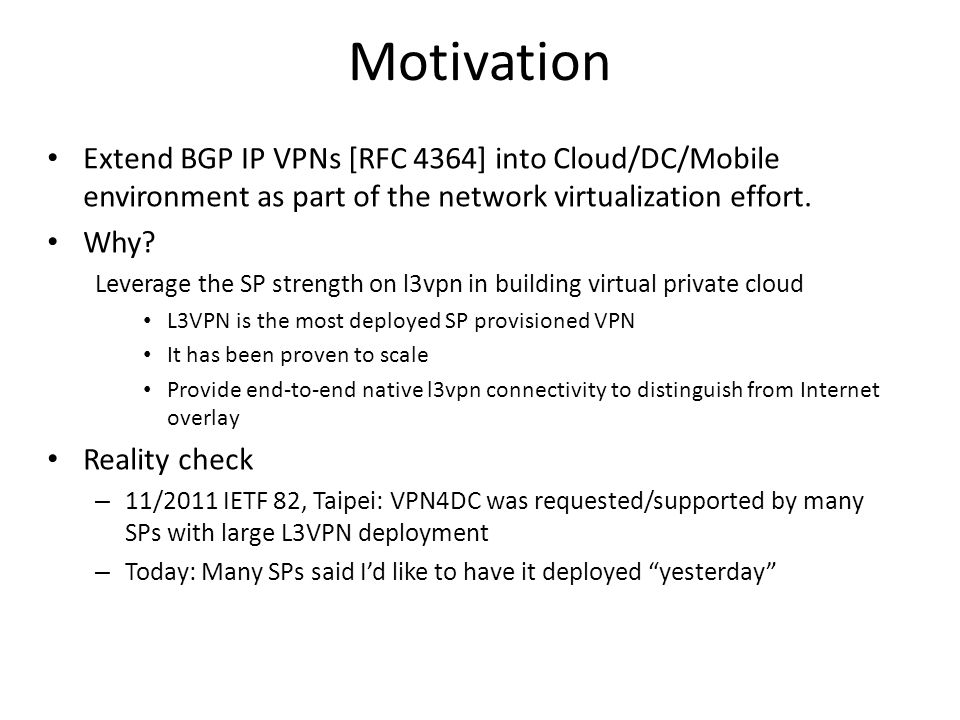 Motivation

• Extend BGP IP VPNs [RFC 4364] into Cloud/DC/Mobile environment as part of the network virtualization effort.

• Why?

Leverage the SP strength on l3vpn in building virtual private cloud

• L3VPN is the most deployed SP provisioned VPN

• It has been proven to scale

• Provide end-to-end native l3vpn connectivity to distinguish from Internet overlay

• Reality check

– 11/2011 IETF 82, Taipei: VPN4DC was requested/supported by many SPs with large L3VPN deployment

– Today: Many SPs said I'd like to have it deployed "yesterday"